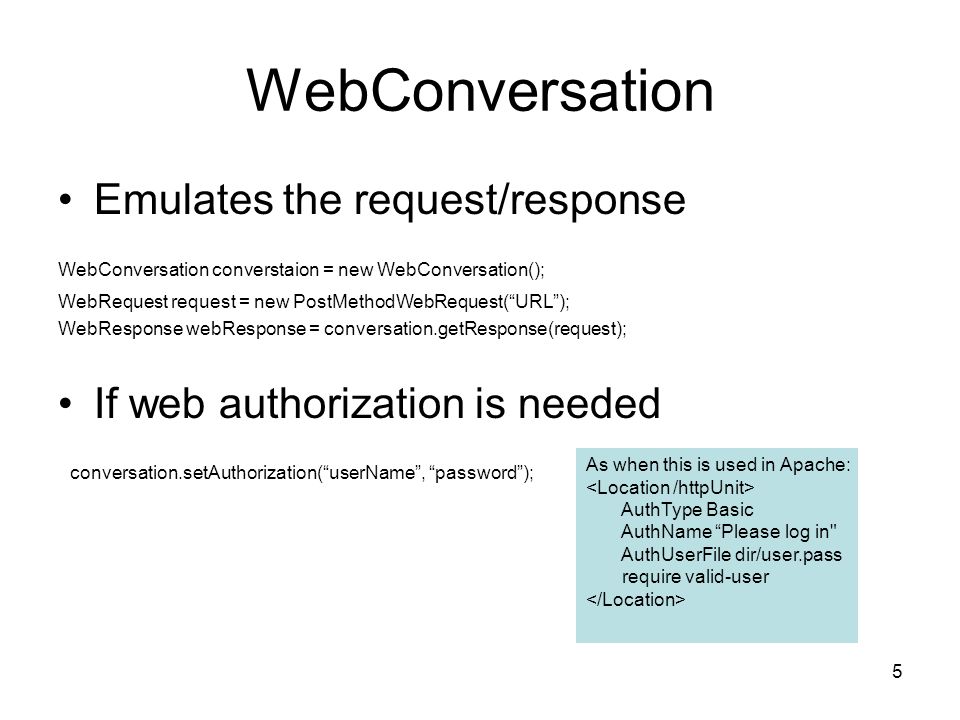 WebConversation

• Emulates the request/response

WebConversation converstaion = new WebConversation();
WebRequest request = new PostMethodWebRequest(“URL”);
WebResponse webResponse = conversation.getResponse(request);

• If web authorization is needed

conversation.setAuthorization(“userName”, “password”);

As when this is used in Apache:
<Location /httpUnit>
AuthType Basic
AuthName “Please log in"
AuthUserFile dir/user.pass
require valid-user
</Location>

5